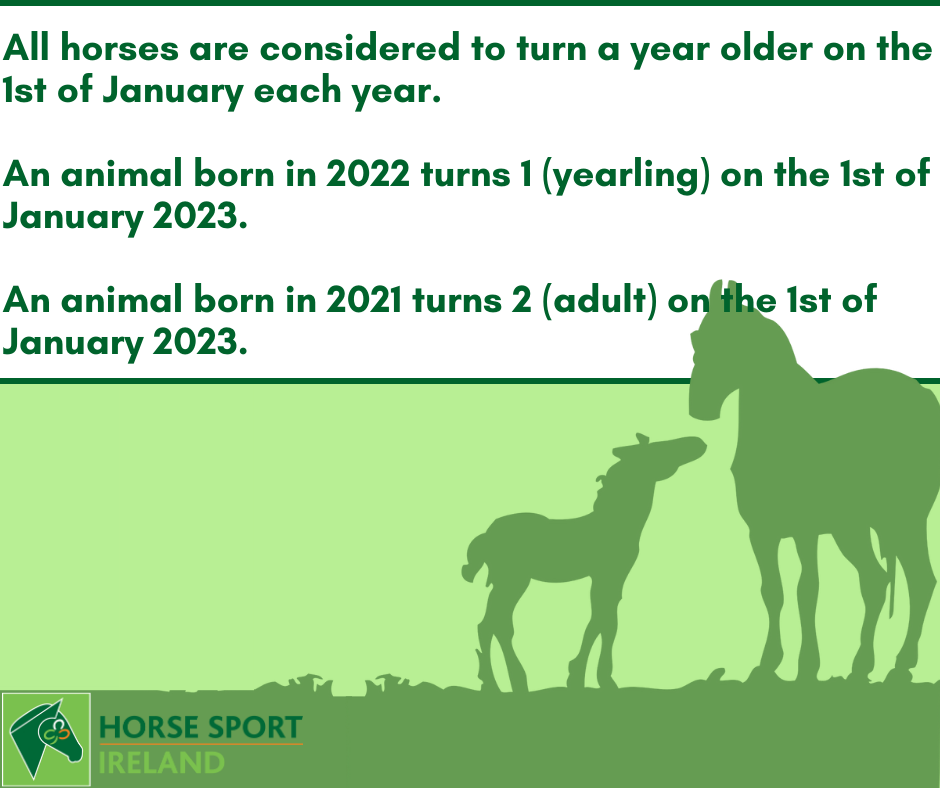 All horses are considered to turn a year older on the 1st of January each year.

An animal born in 2022 turns 1 (yearling) on the 1st of January 2023.

An animal born in 2021 turns 2 (adult) on the 1st of January 2023.

HORSE SPORT
IRELAND